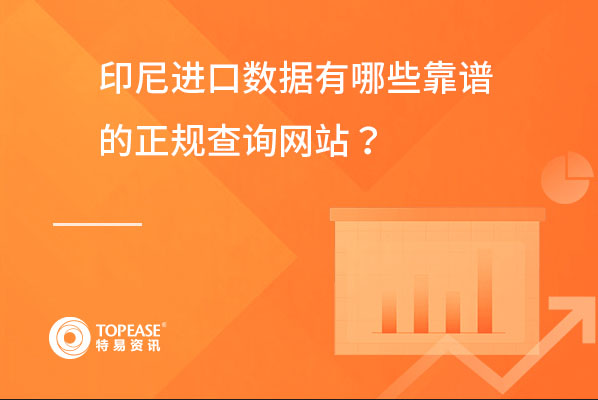 印尼进口数据有哪些靠谱的正规查询网站？

TOPEASE®
特易资讯